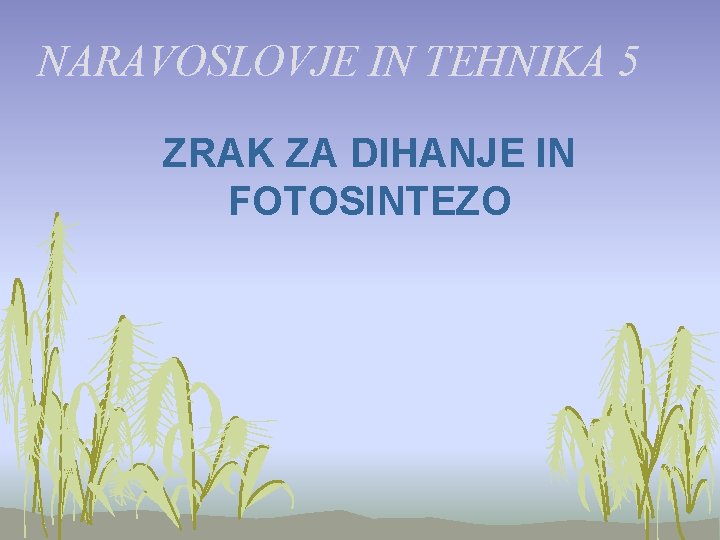 NARAVOSLOVJE IN TEHNIKA 5

ZRAK ZA DIHANJE IN FOTOSINTEZO